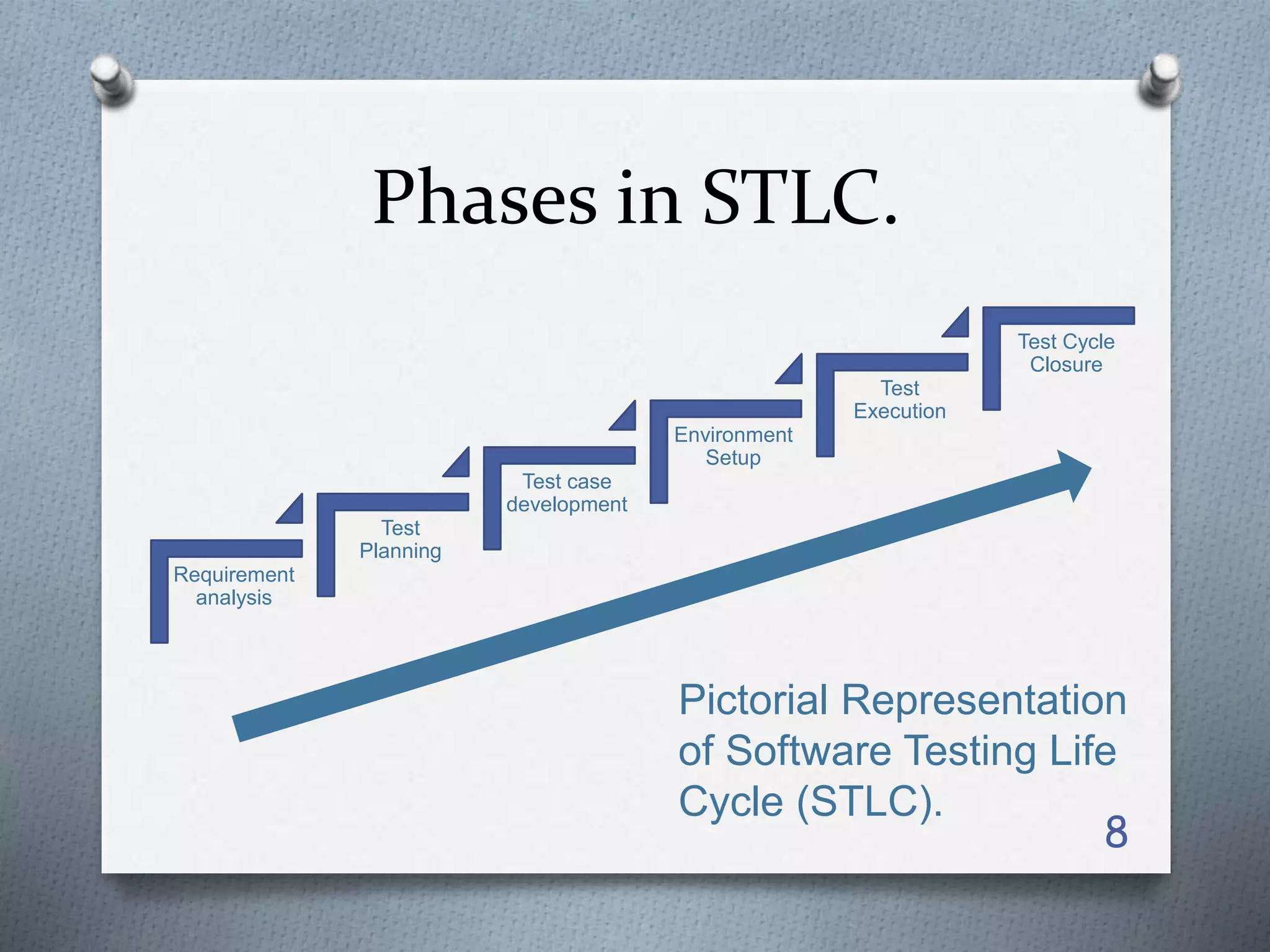 Phases in STLC.

Requirement analysis

Test Planning

Test case development

Environment Setup

Test Execution

Test Cycle Closure

Pictorial Representation of Software Testing Life Cycle (STLC).

8